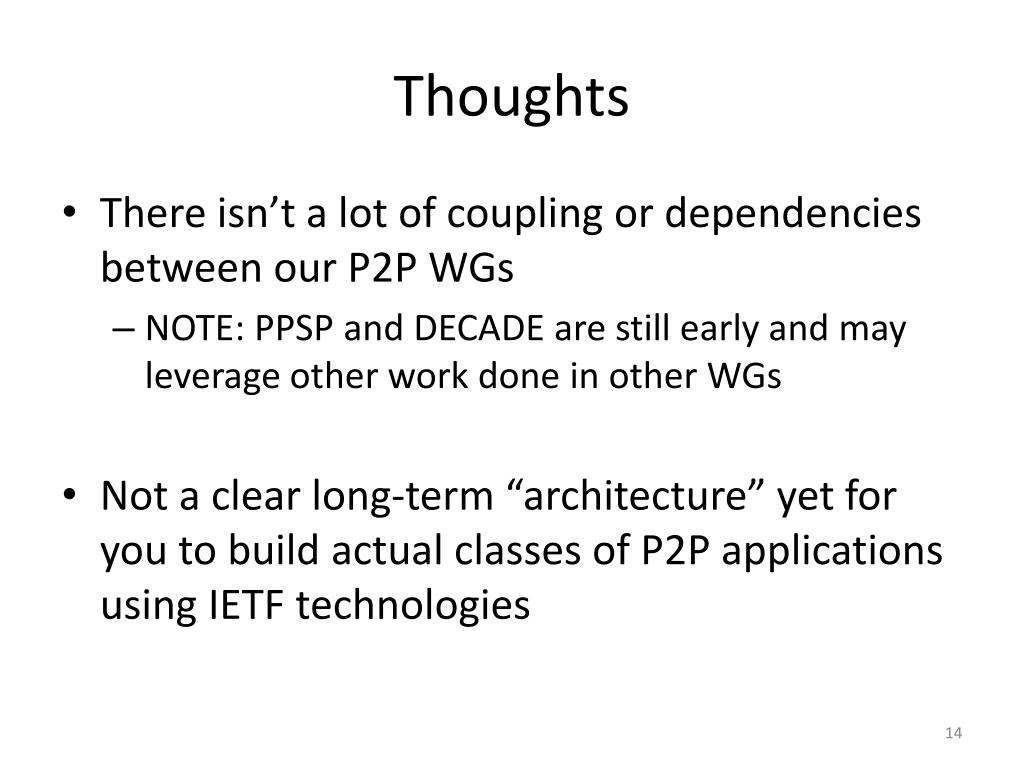 Thoughts

• There isn’t a lot of coupling or dependencies between our P2P WGs
  – NOTE: PPSP and DECADE are still early and may leverage other work done in other WGs

• Not a clear long-term “architecture” yet for you to build actual classes of P2P applications using IETF technologies

14